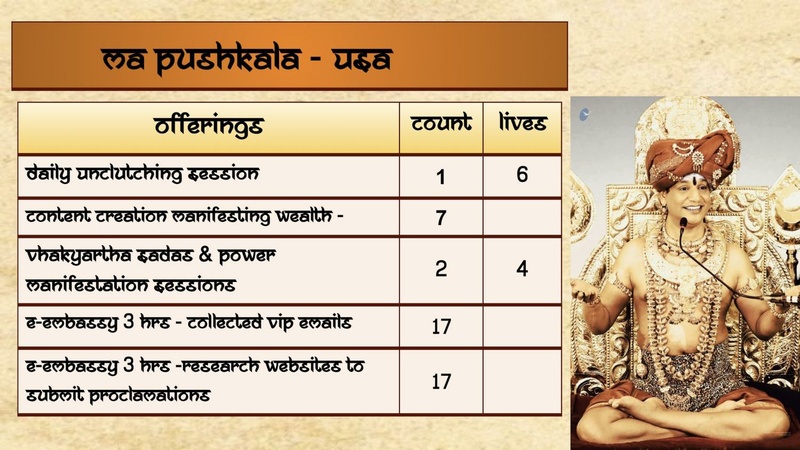 ma pushkala - usa

| offerings | count | lives |
|---|---|---|
| daily unclutching session | 1 | 6 |
| content creation manifesting wealth - | 7 | |
| vhakyartha sadas & power manifestation sessions | 2 | 4 |
| e-embassy 3 hrs - collected vip emails | 17 | |
| e-embassy 3 hrs -research websites to submit proclamations | 17 | |